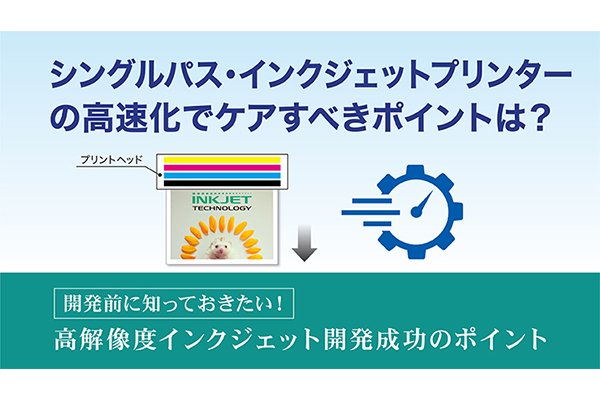 シングルパス・インクジェットプリンターの高速化でケアすべきポイントは？

プリントヘッド

INKJET TECHNOLOGY

開発前に知っておきたい！

高解像度インクジェット開発成功のポイント